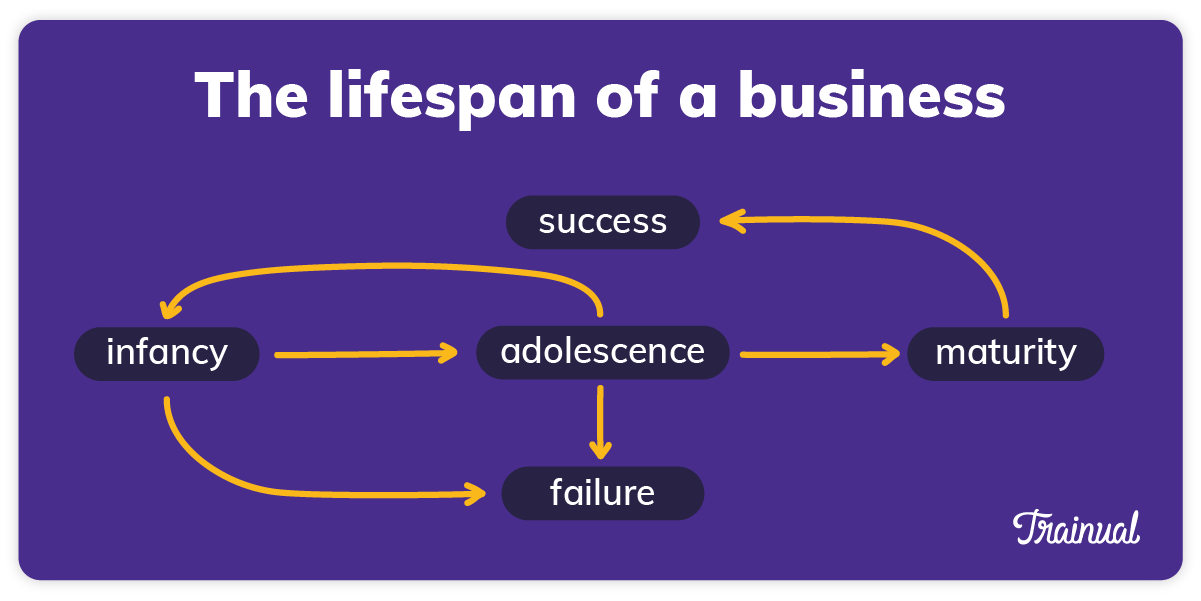 The lifespan of a business

success

infancy

adolescence

maturity

failure

Trainual